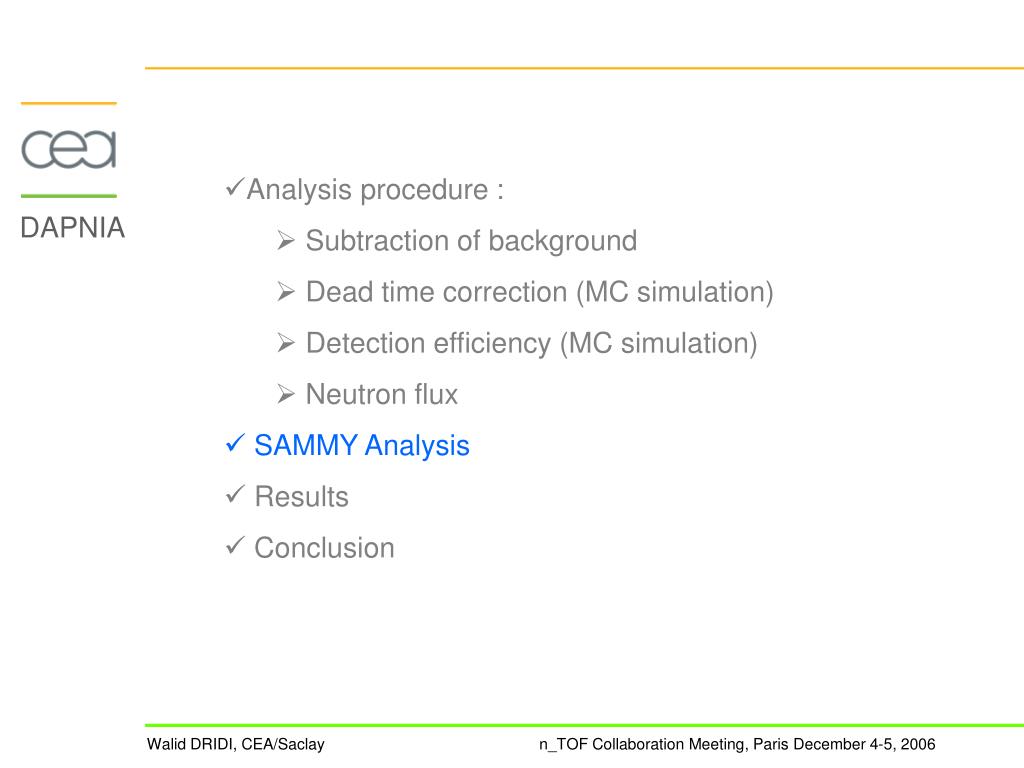 cea

DAPNIA

✓Analysis procedure :

➢ Subtraction of background

➢ Dead time correction (MC simulation)

➢ Detection efficiency (MC simulation)

➢ Neutron flux

✓ SAMMY Analysis

✓ Results

✓ Conclusion

Walid DRIDI, CEA/Saclay

n_TOF Collaboration Meeting, Paris December 4-5, 2006